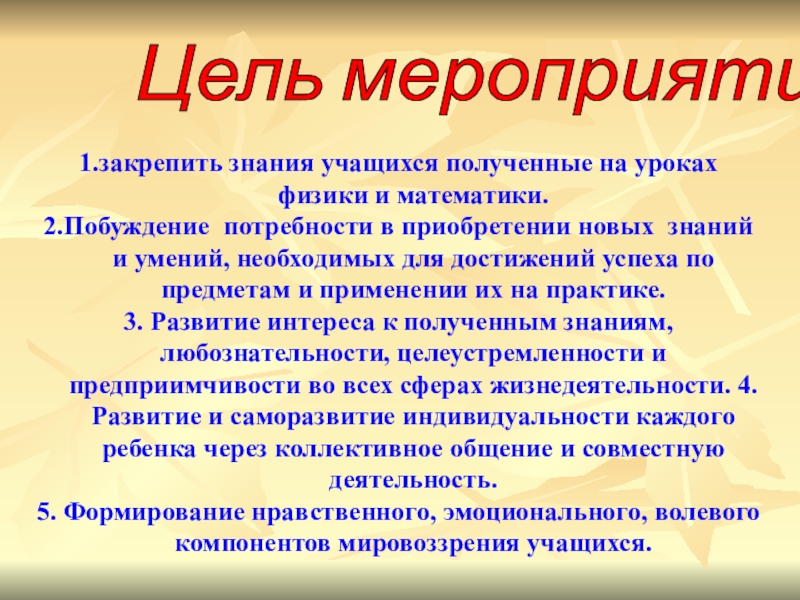 Цель мероприяти

1.закрепить знания учащихся полученные на уроках физики и математики.
2.Побуждение потребности в приобретении новых знаний и умений, необходимых для достижений успеха по предметам и применении их на практике.
3. Развитие интереса к полученным знаниям, любознательности, целеустремленности и предприимчивости во всех сферах жизнедеятельности. 4. Развитие и саморазвитие индивидуальности каждого ребенка через коллективное общение и совместную деятельность.
5. Формирование нравственного, эмоционального, волевого компонентов мировоззрения учащихся.